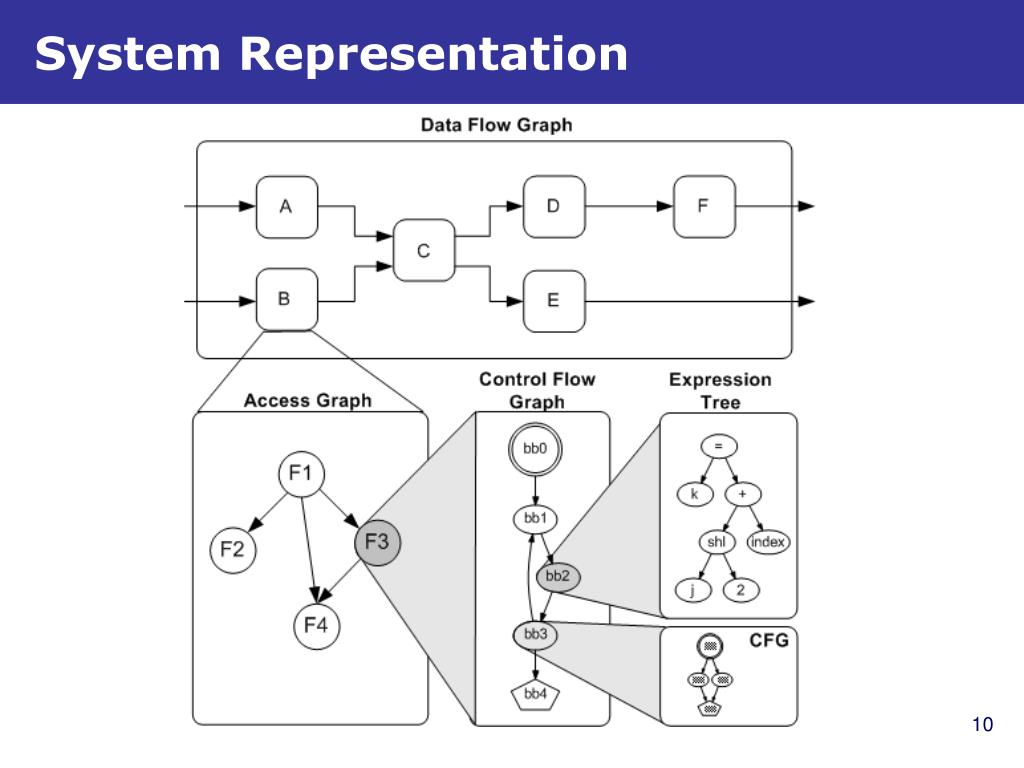 System Representation

Data Flow Graph

A

B

C

D

E

F

Access Graph

F1

F2

F3

F4

Control Flow Graph

bb0

bb1

bb2

bb3

bb4

Expression Tree

=

k

+

shl

index

j

2

CFG

10